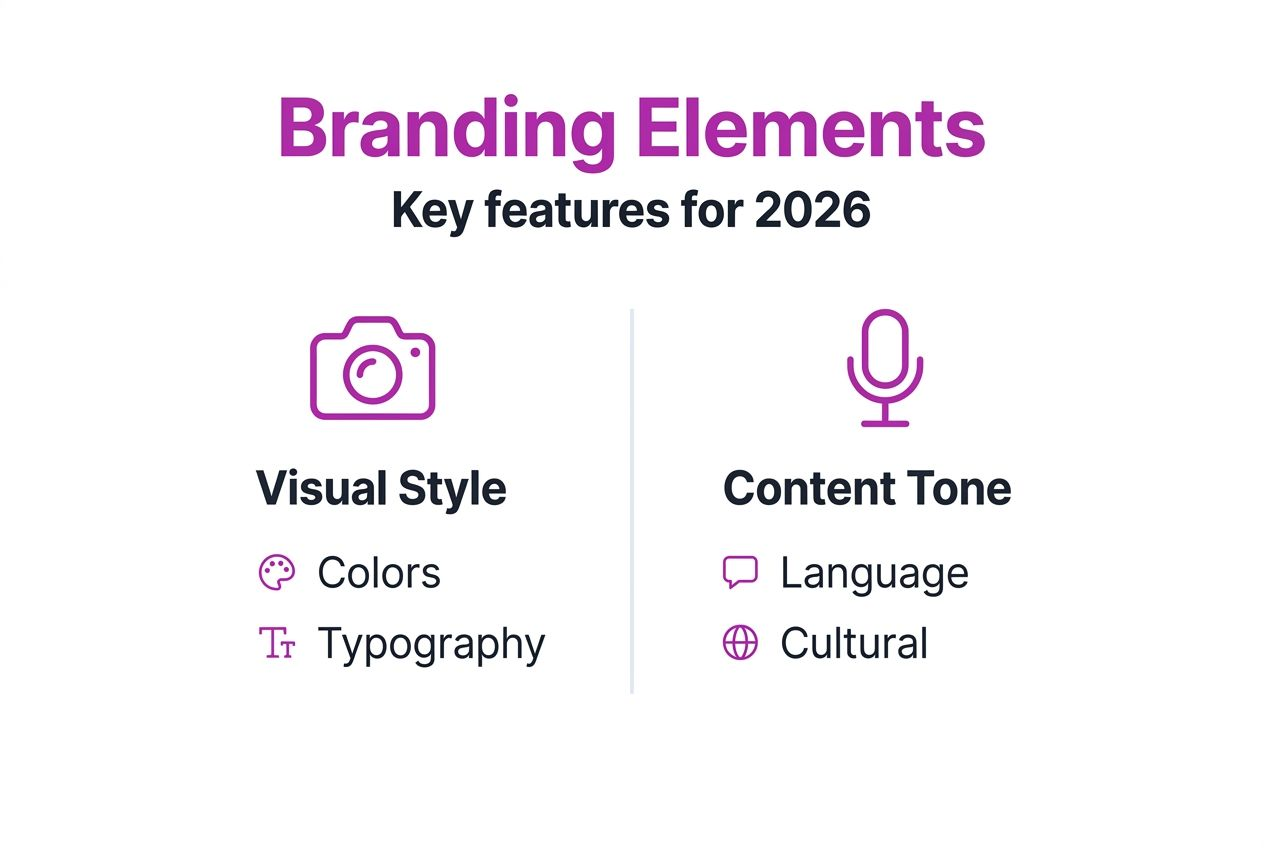 Branding Elements

Key features for 2026

Visual Style

Colors

Typography

Content Tone

Language

Cultural